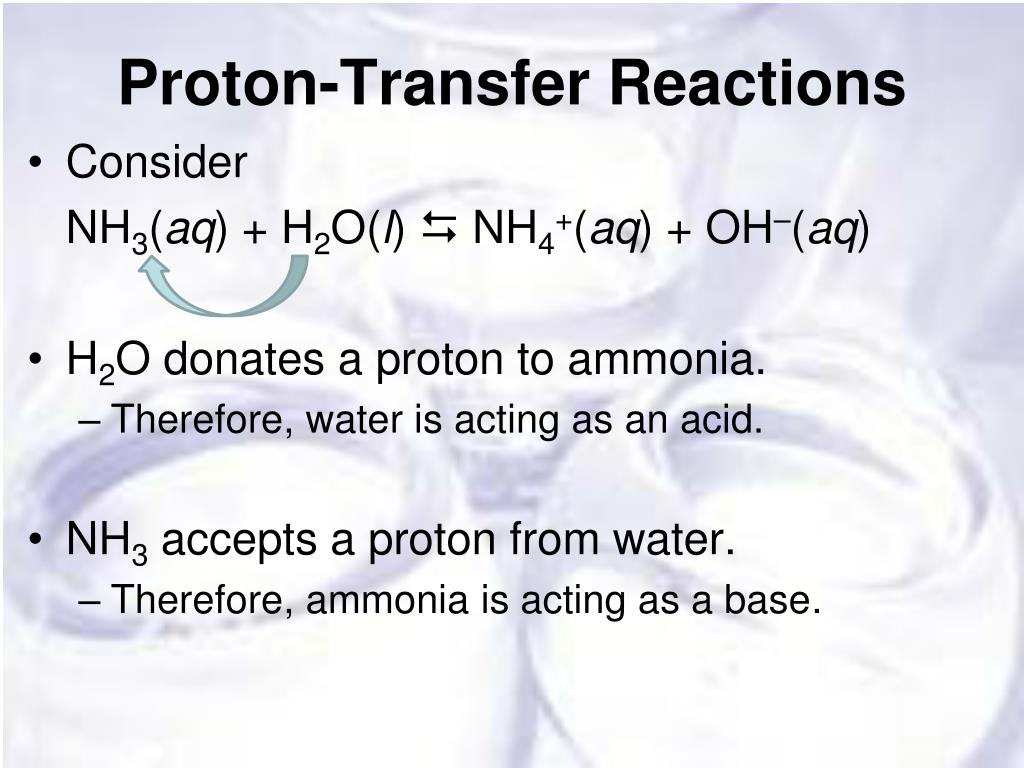 Proton-Transfer Reactions

• Consider

$NH_3(aq) + H_2O(l) \leftrightarrows NH_4^+(aq) + OH^-(aq)$

• $H_2O$ donates a proton to ammonia.

– Therefore, water is acting as an acid.

• $NH_3$ accepts a proton from water.

– Therefore, ammonia is acting as a base.